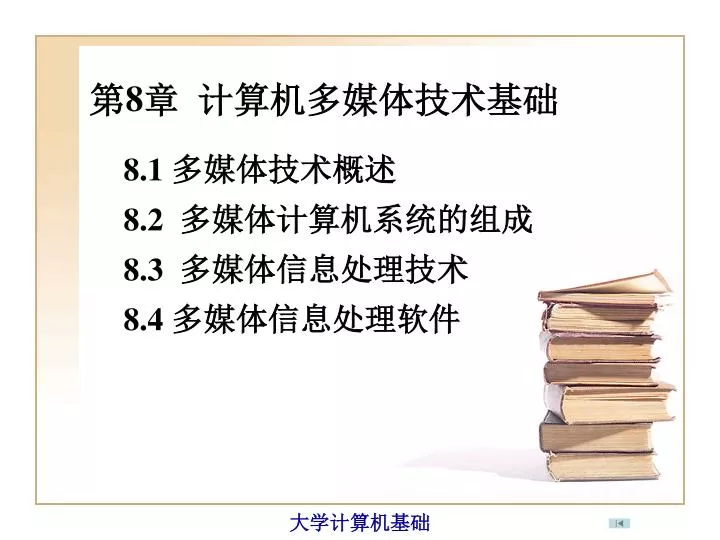 第8章 计算机多媒体技术基础

8.1 多媒体技术概述

8.2 多媒体计算机系统的组成

8.3 多媒体信息处理技术

8.4 多媒体信息处理软件

大学计算机基础